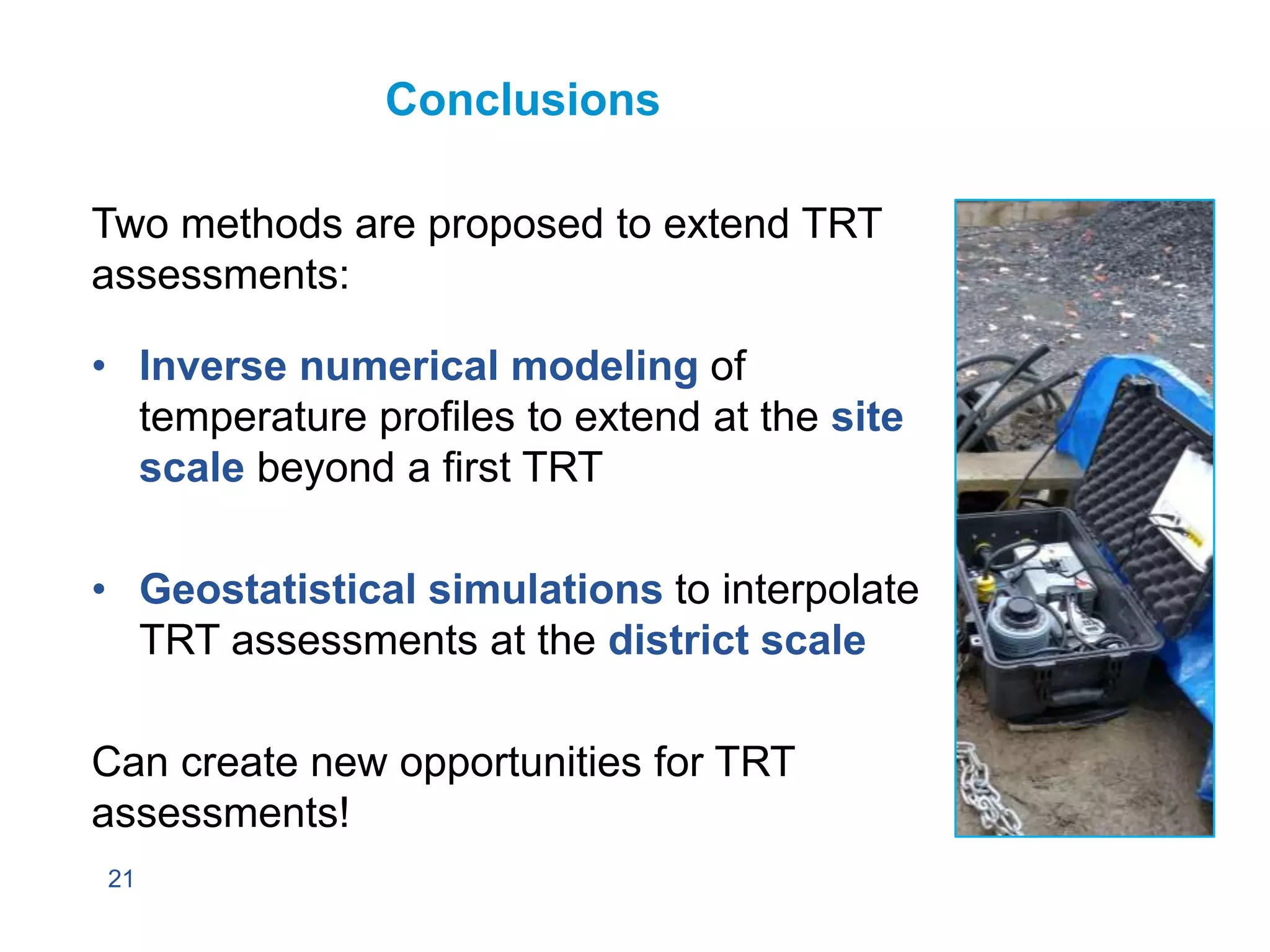 Conclusions

Two methods are proposed to extend TRT assessments:

• Inverse numerical modeling of temperature profiles to extend at the site scale beyond a first TRT

• Geostatistical simulations to interpolate TRT assessments at the district scale

Can create new opportunities for TRT assessments!

21